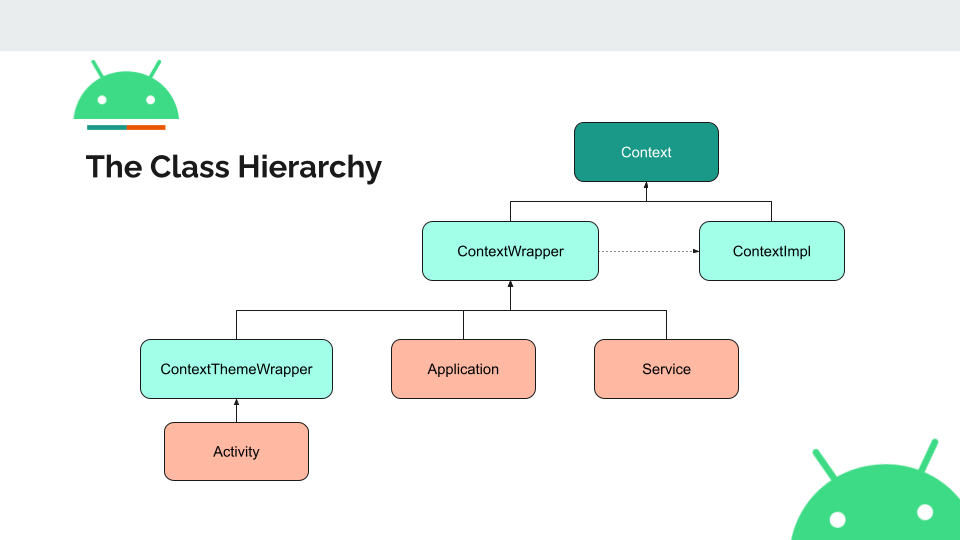 The Class Hierarchy

Context

ContextWrapper

ContextImpl

ContextThemeWrapper

Application

Service

Activity